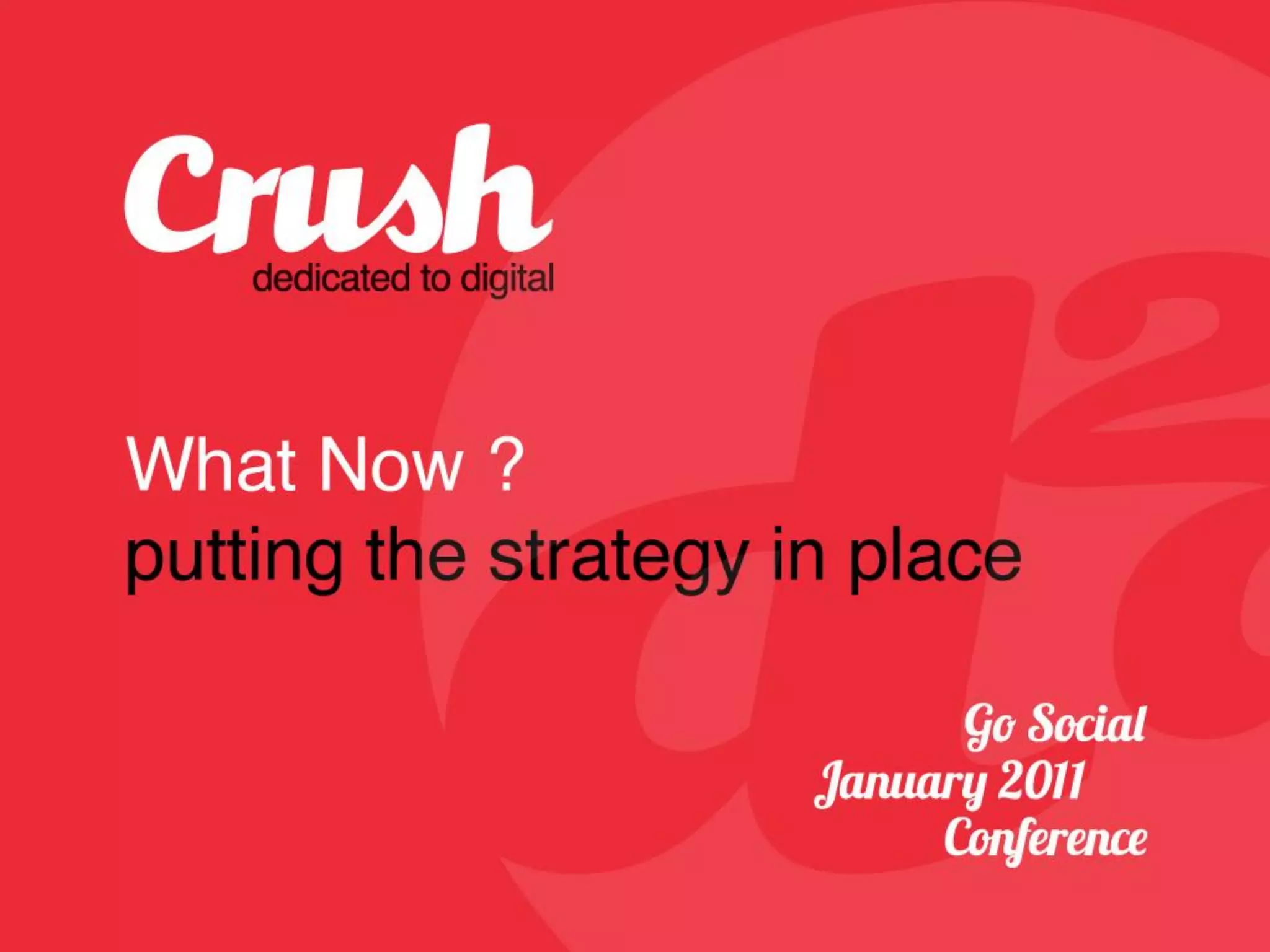 Crush
dedicated to digital

What Now ?
putting the strategy in place

Go Social
January 2011
Conference